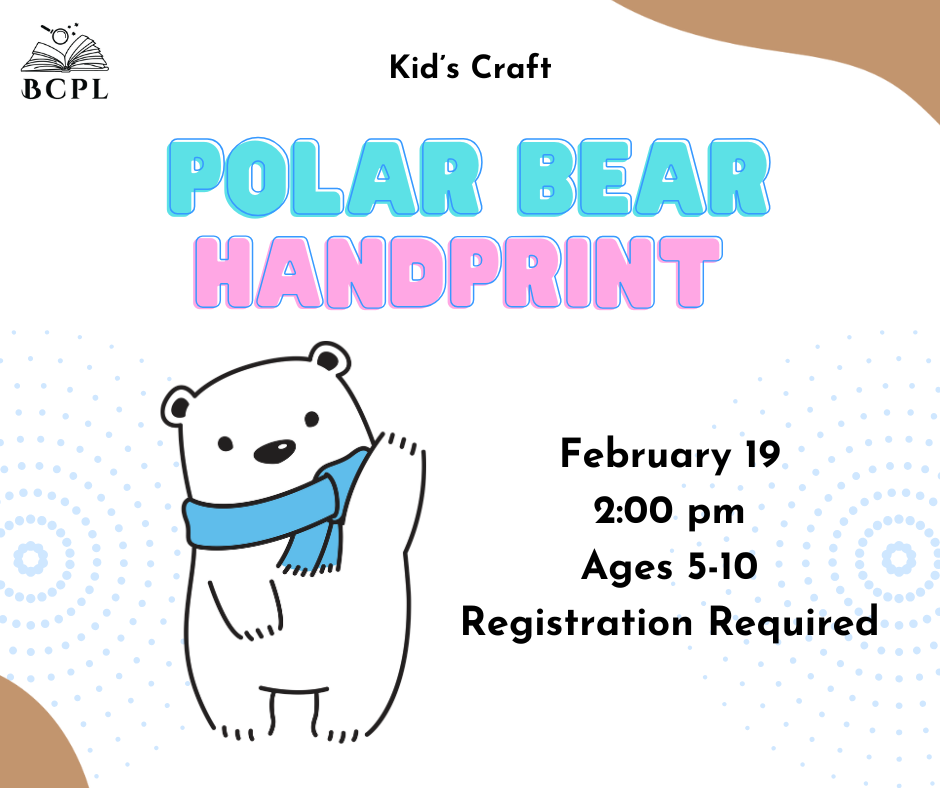 BCPL

Kid's Craft

POLAR BEAR HANDPRINT

February 19
2:00 pm
Ages 5-10
Registration Required